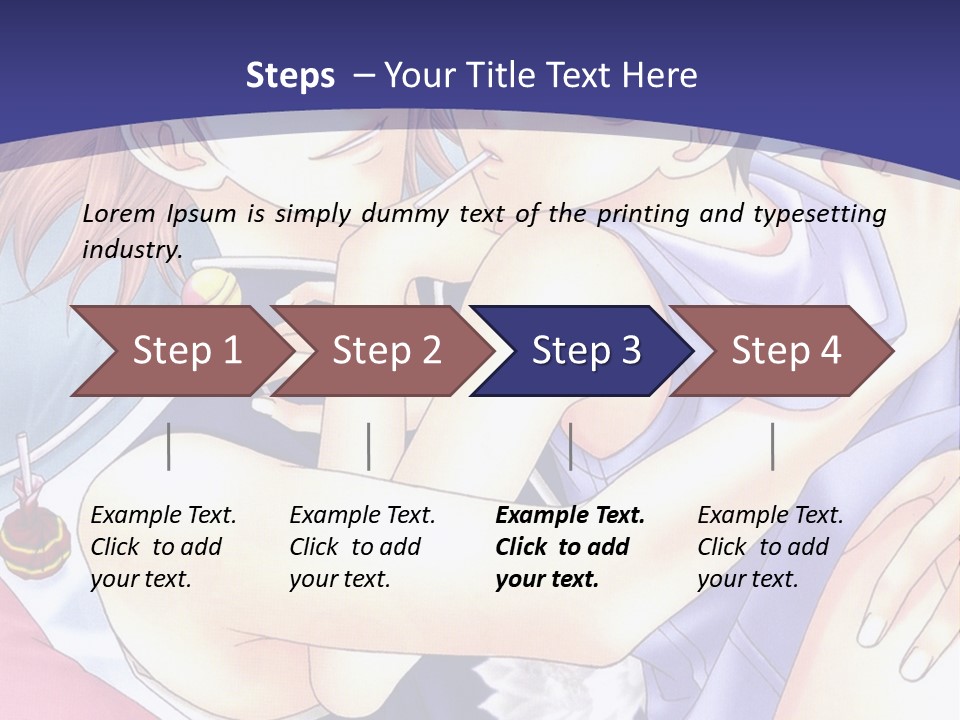 Steps – Your Title Text Here

Lorem Ipsum is simply dummy text of the printing and typesetting industry.

Step 1

Step 2

Step 3

Step 4

Example Text. Click to add your text.

Example Text. Click to add your text.

Example Text. Click to add your text.

Example Text. Click to add your text.